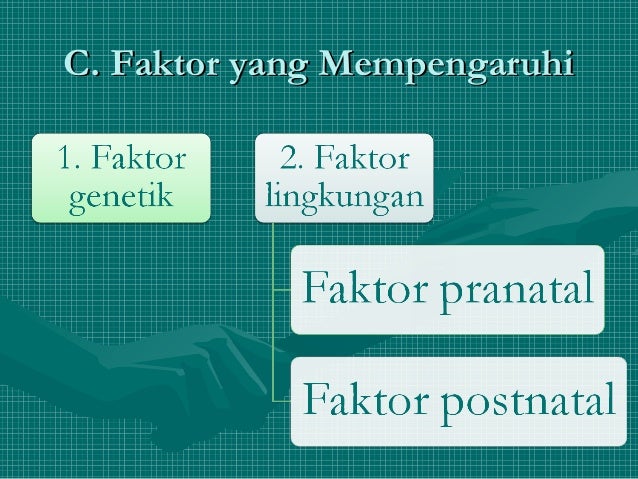 C. Faktor yang Mempengaruhi

1. Faktor genetik

2. Faktor lingkungan

Faktor pranatal

Faktor postnatal